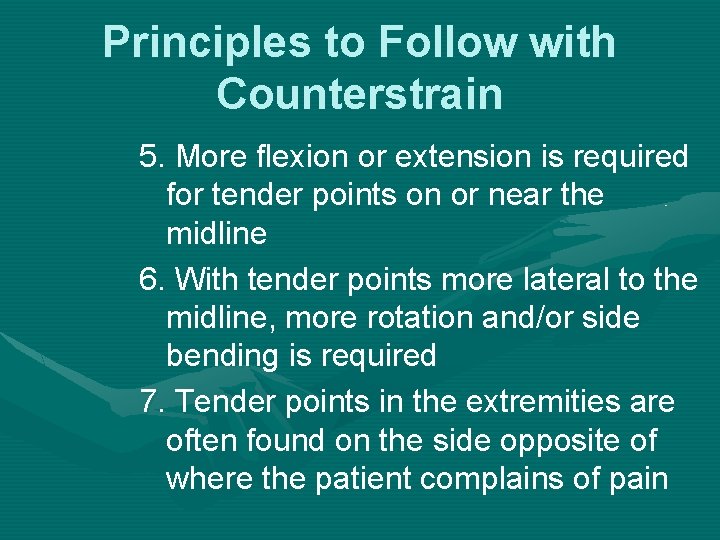 Principles to Follow with Counterstrain

5. More flexion or extension is required for tender points on or near the midline

6. With tender points more lateral to the midline, more rotation and/or side bending is required

7. Tender points in the extremities are often found on the side opposite of where the patient complains of pain